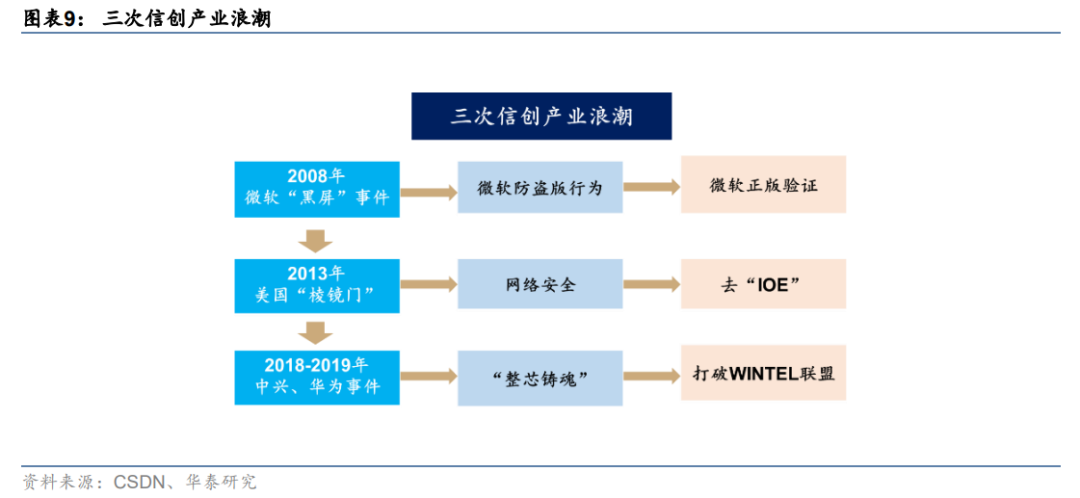 图表9： 三次信创产业浪潮

三次信创产业浪潮

2008年
微软“黑屏”事件

微软防盗版行为

微软正版验证

2013年
美国“棱镜门”

网络安全

去“IOE”

2018-2019年
中兴、华为事件

“整芯铸魂”

打破WINTEL联盟

资料来源：CSDN、华泰研究